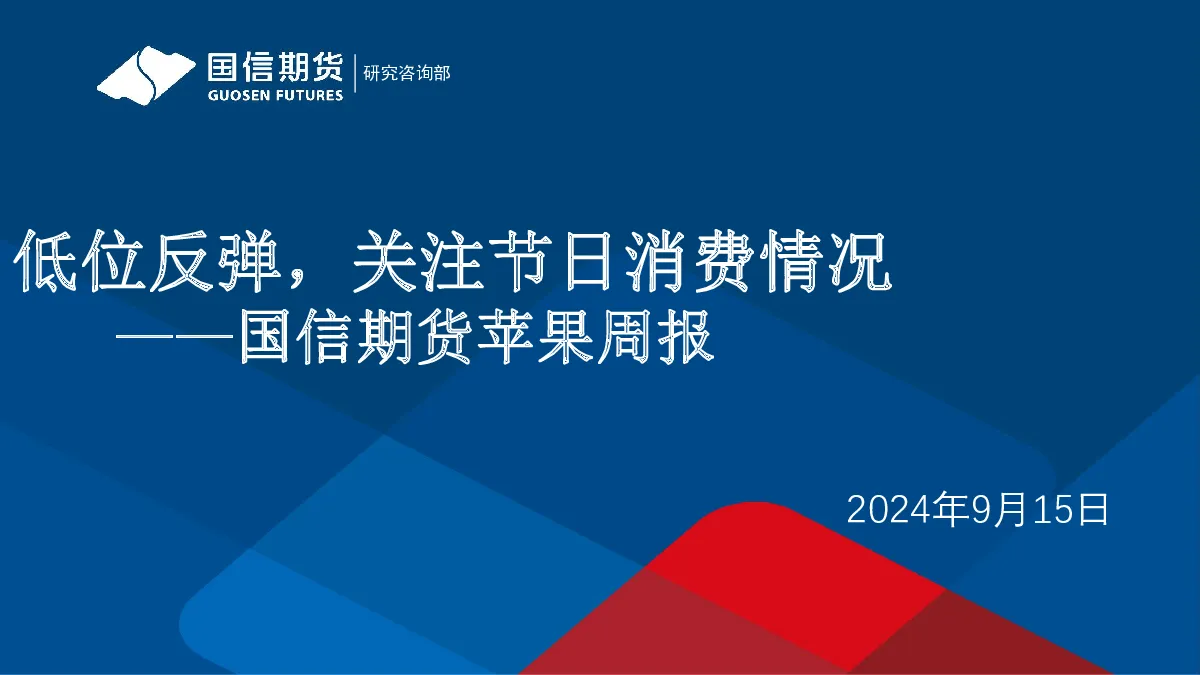 国信期货
GUOSEN FUTURES
研究咨询部

低位反弹，关注节日消费情况
——国信期货苹果周报

2024年9月15日